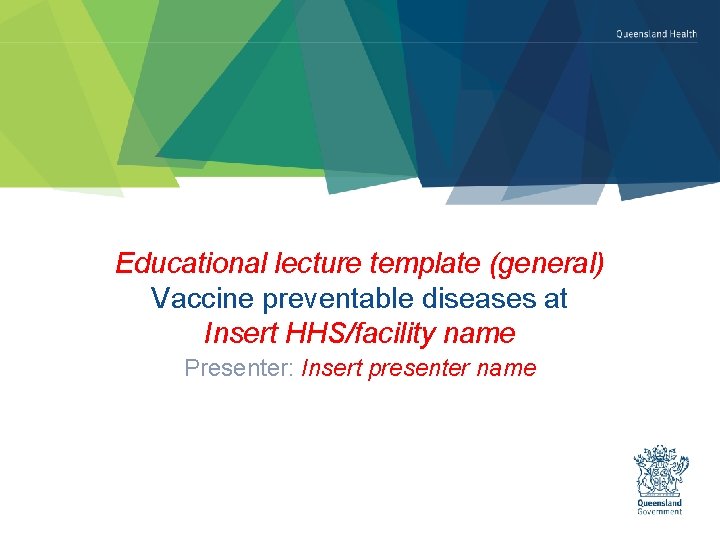 Queensland Health

Educational lecture template (general)
Vaccine preventable diseases at
Insert HHS/facility name
Presenter: Insert presenter name

Queensland
Government